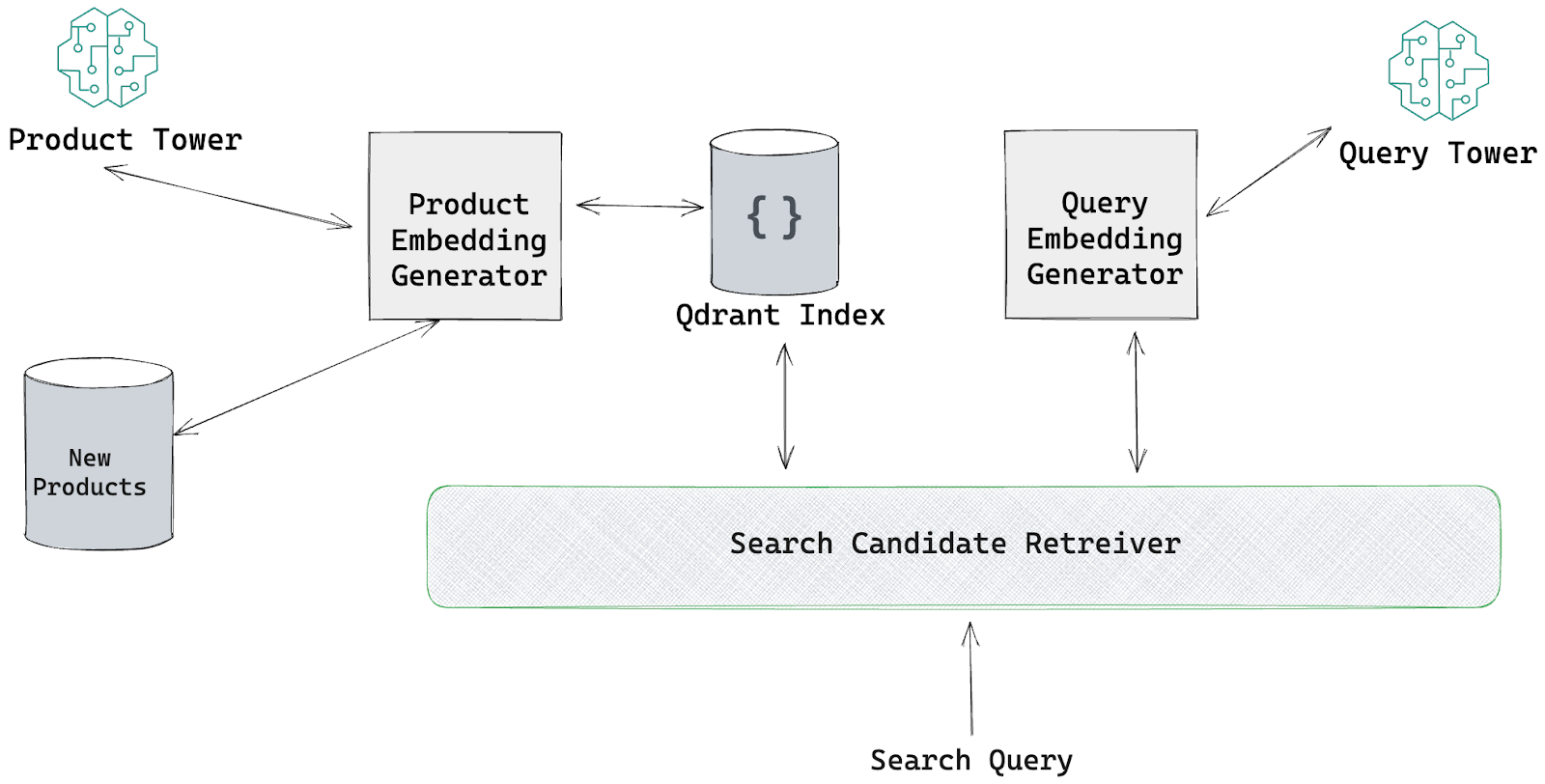 Product Tower

Product Embedding Generator

{ }

Qdrant Index

Query Embedding Generator

Query Tower

New Products

Search Candidate Retreiver

Search Query